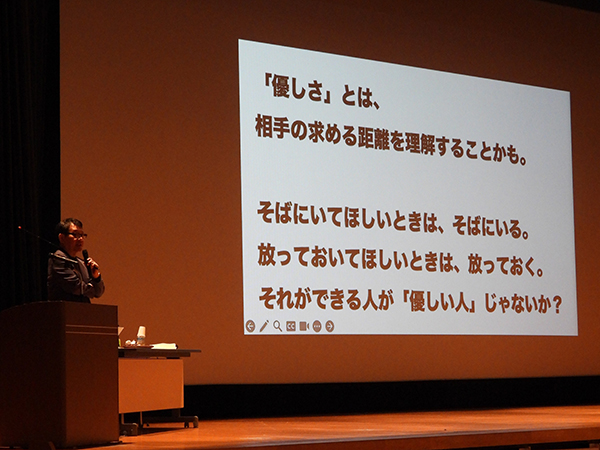 「優しさ」とは、
相手の求める距離を理解することかも。

そばにいてほしいときは、そばにいる。
放っておいてほしいときは、放っておく。
それができる人が「優しい人」じゃないか？